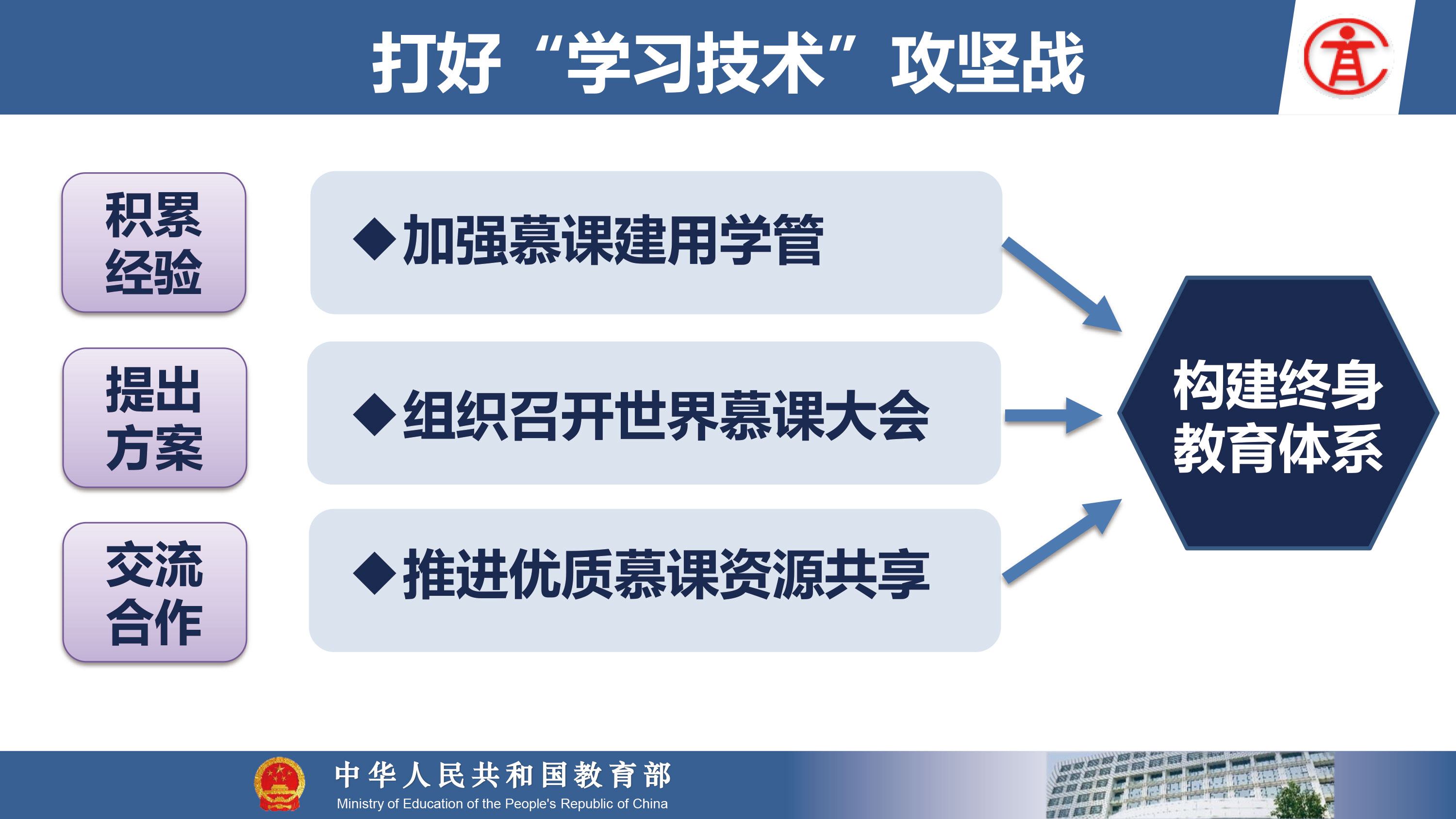 打好“学习技术”攻坚战

积累经验

提出方案

交流合作

◆加强慕课建用学管

◆组织召开世界慕课大会

◆推进优质慕课资源共享

构建终身教育体系

中华人民共和国教育部
Ministry of Education of the People's Republic of China